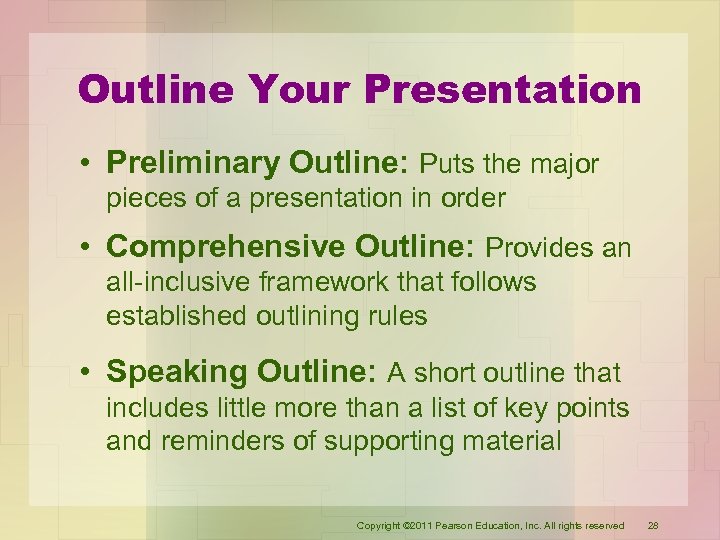 Outline Your Presentation

• Preliminary Outline: Puts the major pieces of a presentation in order

• Comprehensive Outline: Provides an all-inclusive framework that follows established outlining rules

• Speaking Outline: A short outline that includes little more than a list of key points and reminders of supporting material

Copyright ©2011 Pearson Education, Inc. All rights reserved 28